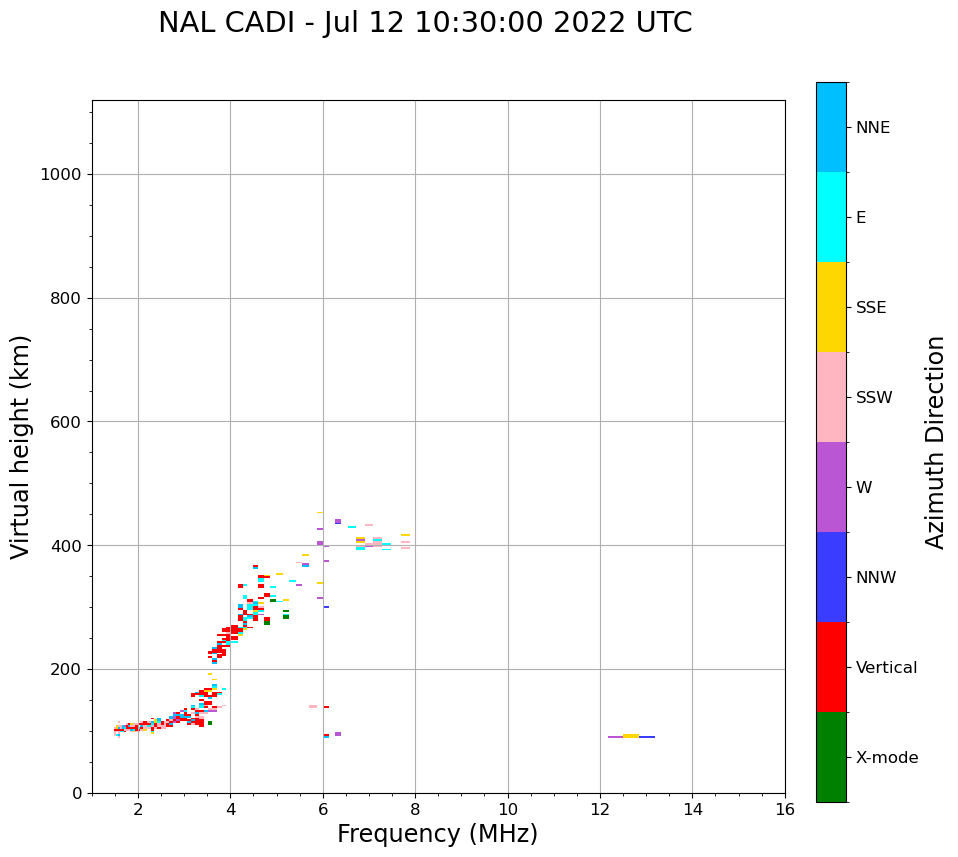 NAL CADI - Jul 12 10:30:00 2022 UTC

Virtual height (km)

1000
800
600
400
200
0

2
4
6
8
10
12
14
16

Frequency (MHz)

NNE
E
SSE
SSW
W
NNW
Vertical
X-mode

Azimuth Direction